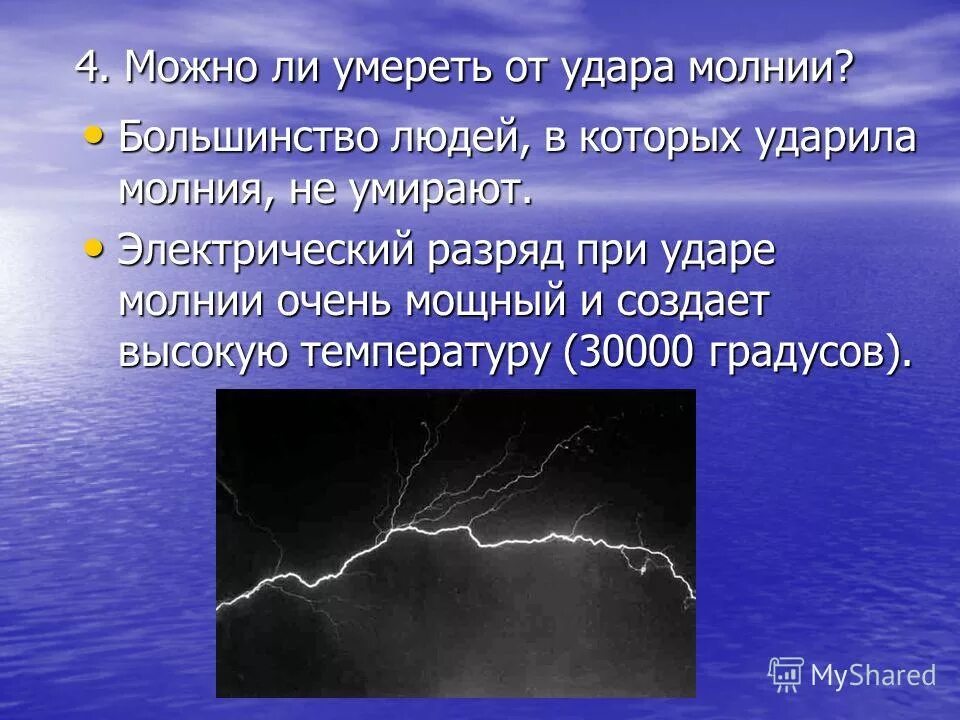 4. Можно ли умереть от удара молнии?

• Большинство людей, в которых ударила молния, не умирают.

• Электрический разряд при ударе молнии очень мощный и создает высокую температуру (30000 градусов).

MyShared